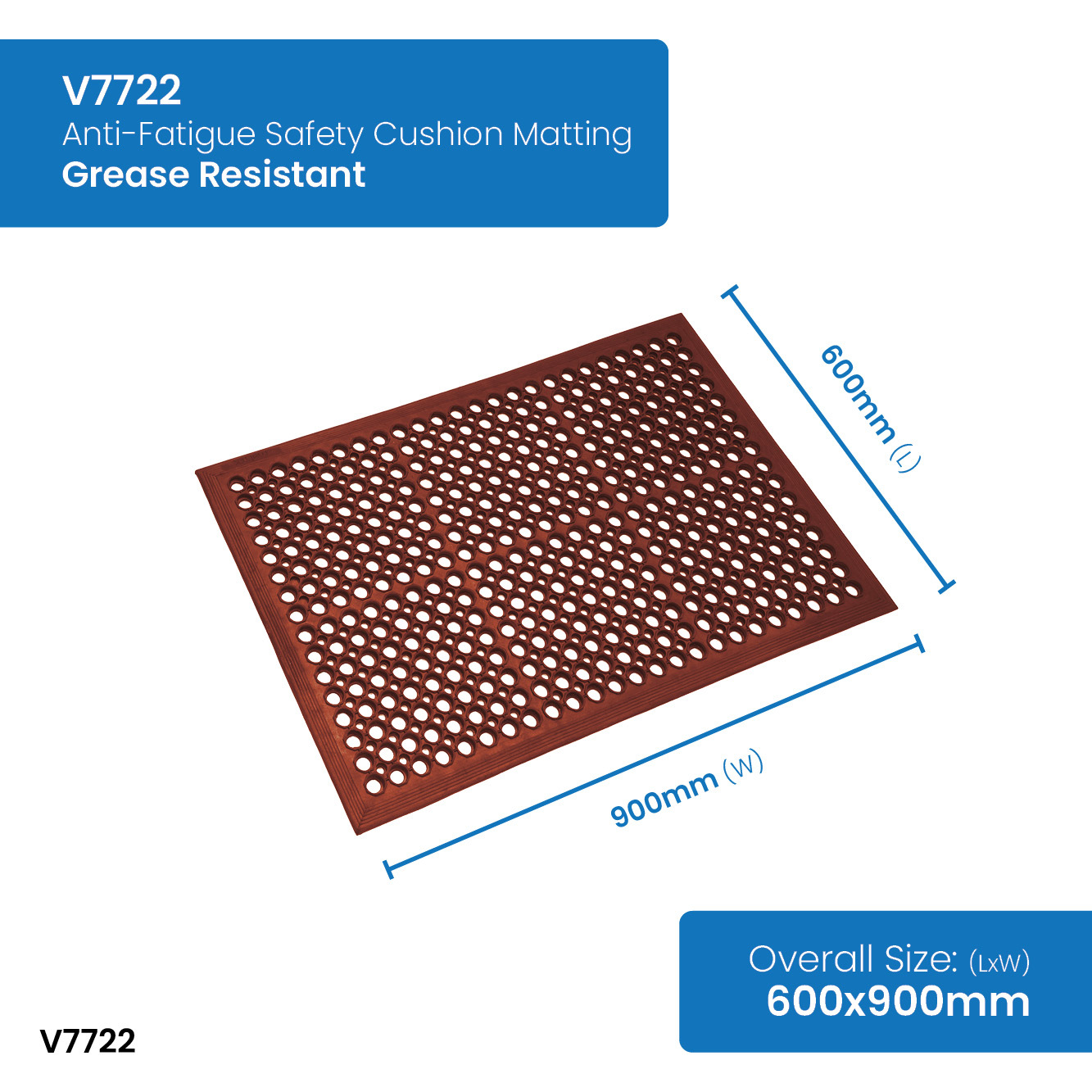 V7722
Anti-Fatigue Safety Cushion Matting
Grease Resistant

600mm (L)

900mm (W)

Overall Size: (LxW)
600x900mm

V7722